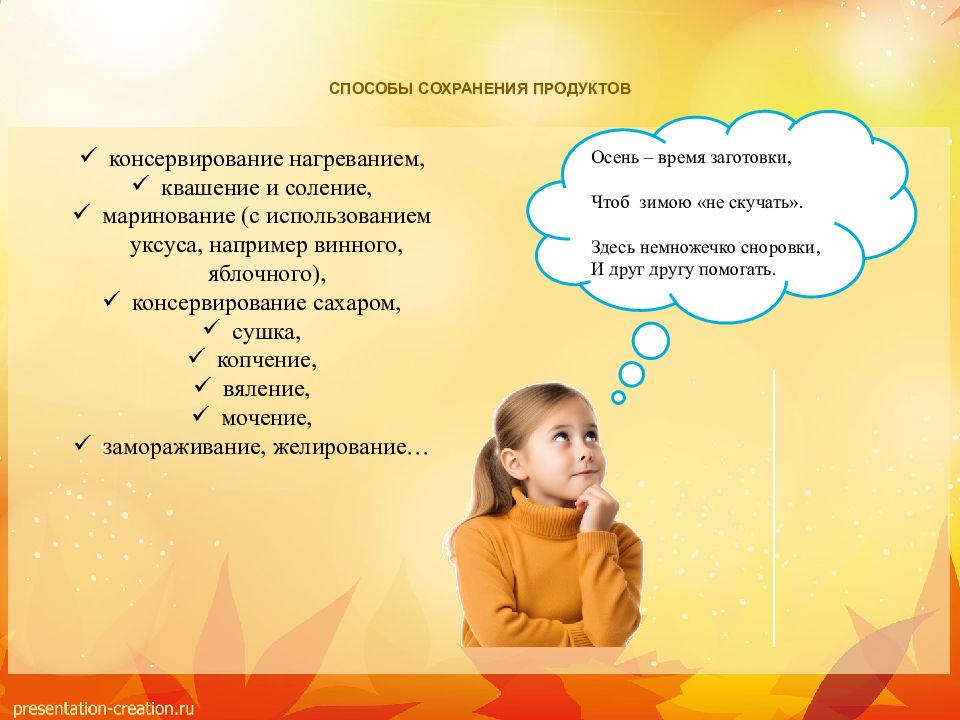 СПОСОБЫ СОХРАНЕНИЯ ПРОДУКТОВ

✓ консервирование нагреванием,
✓ квашение и соление,
✓ маринование (с использованием уксуса, например винного, яблочного),
✓ консервирование сахаром,
✓ сушка,
✓ копчение,
✓ вяление,
✓ мочение,
✓ замораживание, желирование…

Осень – время заготовки,

Чтоб зимою «не скучать».

Здесь немножечко сноровки,
И друг другу помогать.

presentation-creation.ru